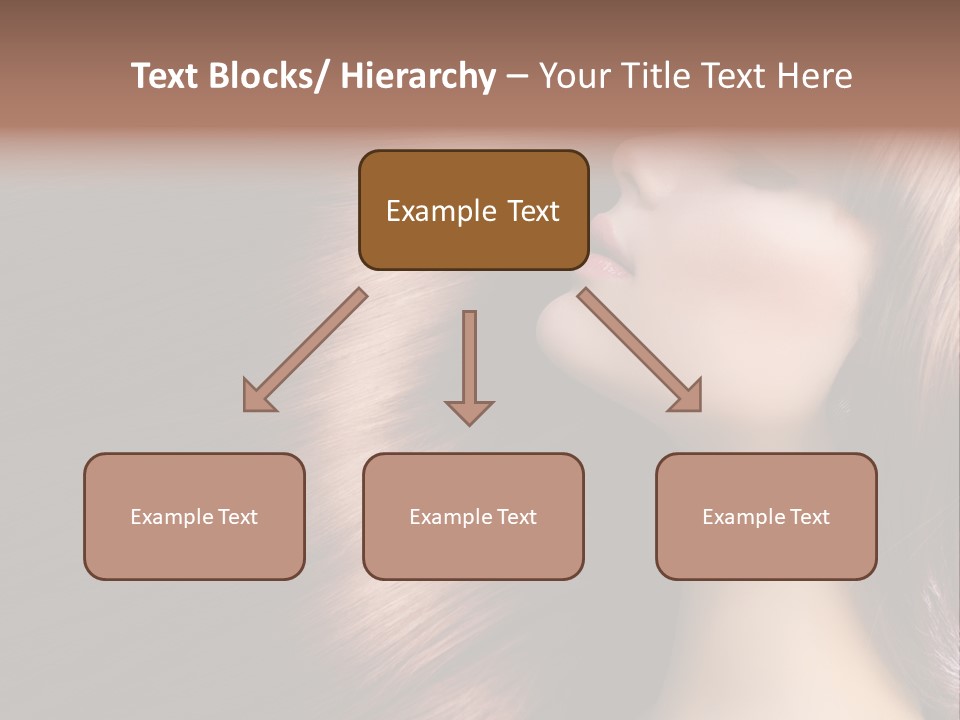 Text Blocks/ Hierarchy – Your Title Text Here

Example Text

Example Text

Example Text

Example Text